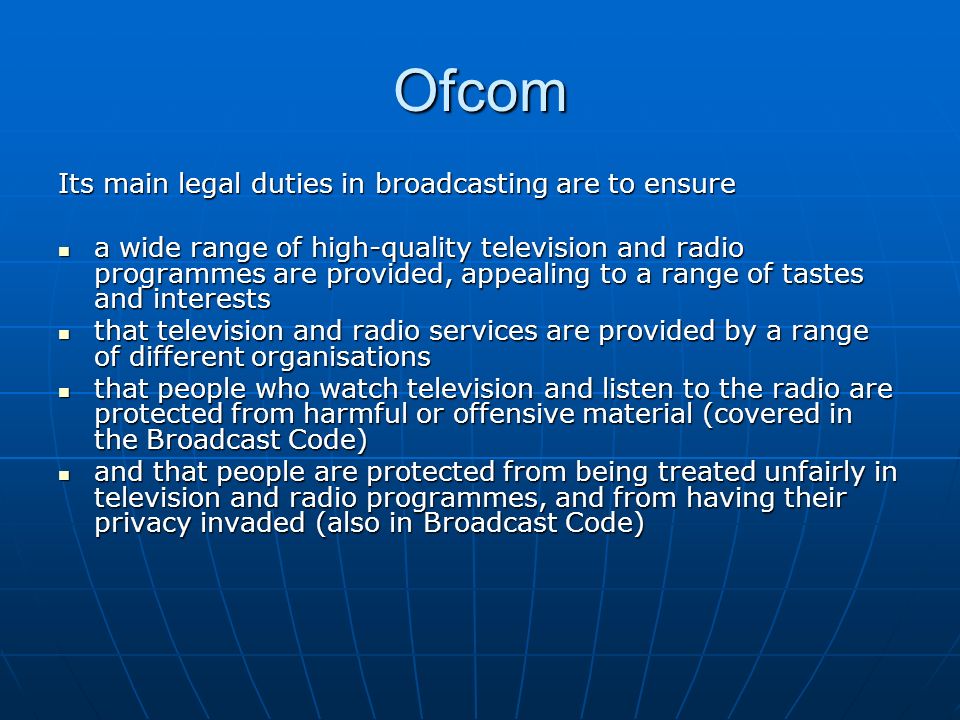 Ofcom

Its main legal duties in broadcasting are to ensure

- a wide range of high-quality television and radio programmes are provided, appealing to a range of tastes and interests
- that television and radio services are provided by a range of different organisations
- that people who watch television and listen to the radio are protected from harmful or offensive material (covered in the Broadcast Code)
- and that people are protected from being treated unfairly in television and radio programmes, and from having their privacy invaded (also in Broadcast Code)